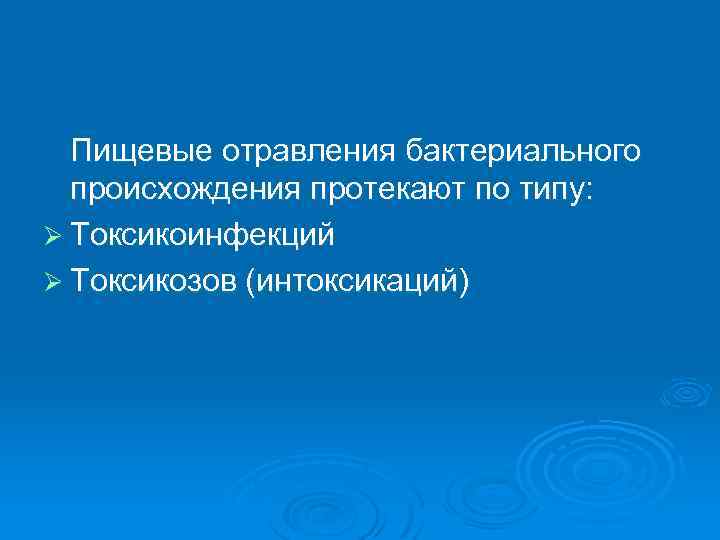 Пищевые отравления бактериального происхождения протекают по типу:

➢ Токсикоинфекций
➢ Токсикозов (интоксикаций)